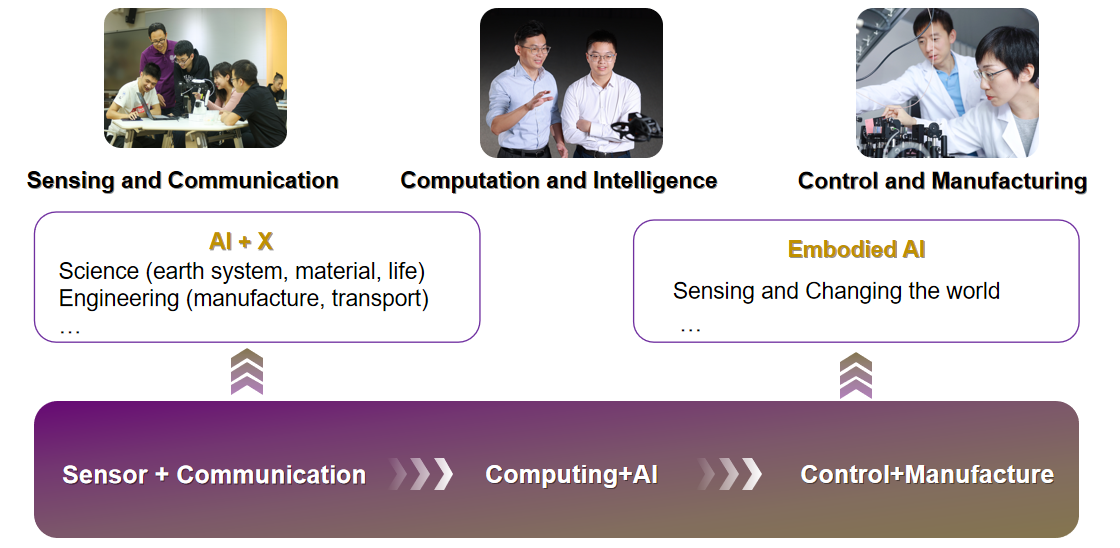 Sensing and Communication

Computation and Intelligence

Control and Manufacturing

AI + X
Science (earth system, material, life)
Engineering (manufacture, transport)
…

Embodied AI
Sensing and Changing the world
…

Sensor + Communication

Computing+AI

Control+Manufacture